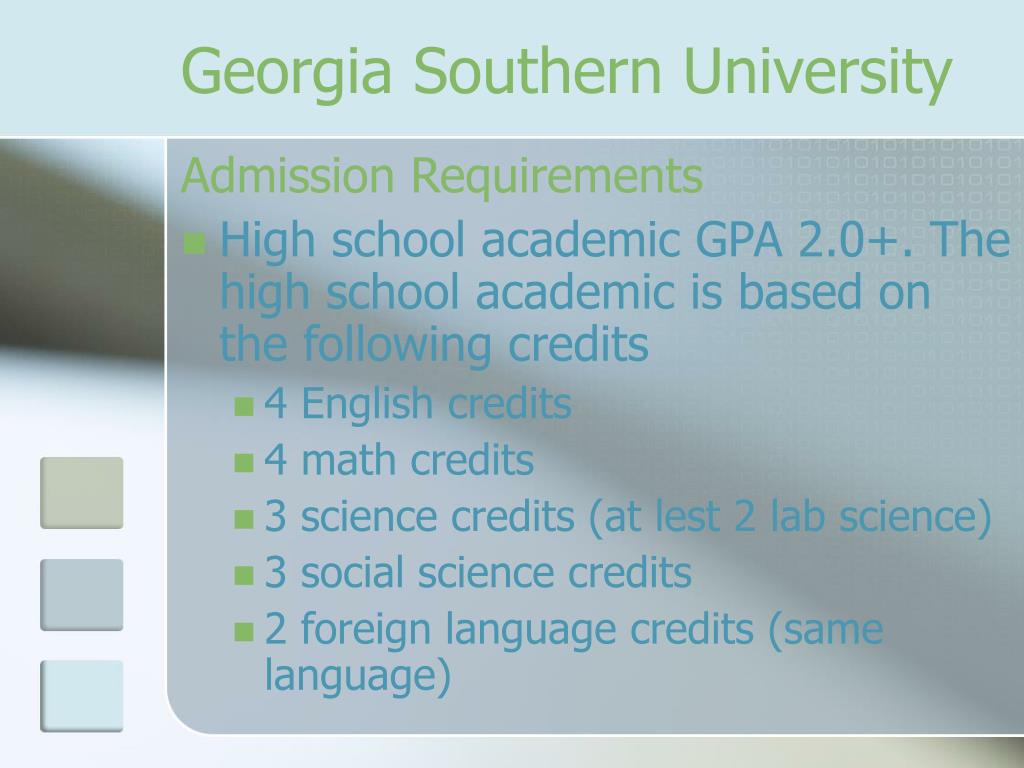 Georgia Southern University

Admission Requirements

- High school academic GPA 2.0+. The high school academic is based on the following credits
  - 4 English credits
  - 4 math credits
  - 3 science credits (at lest 2 lab science)
  - 3 social science credits
  - 2 foreign language credits (same language)